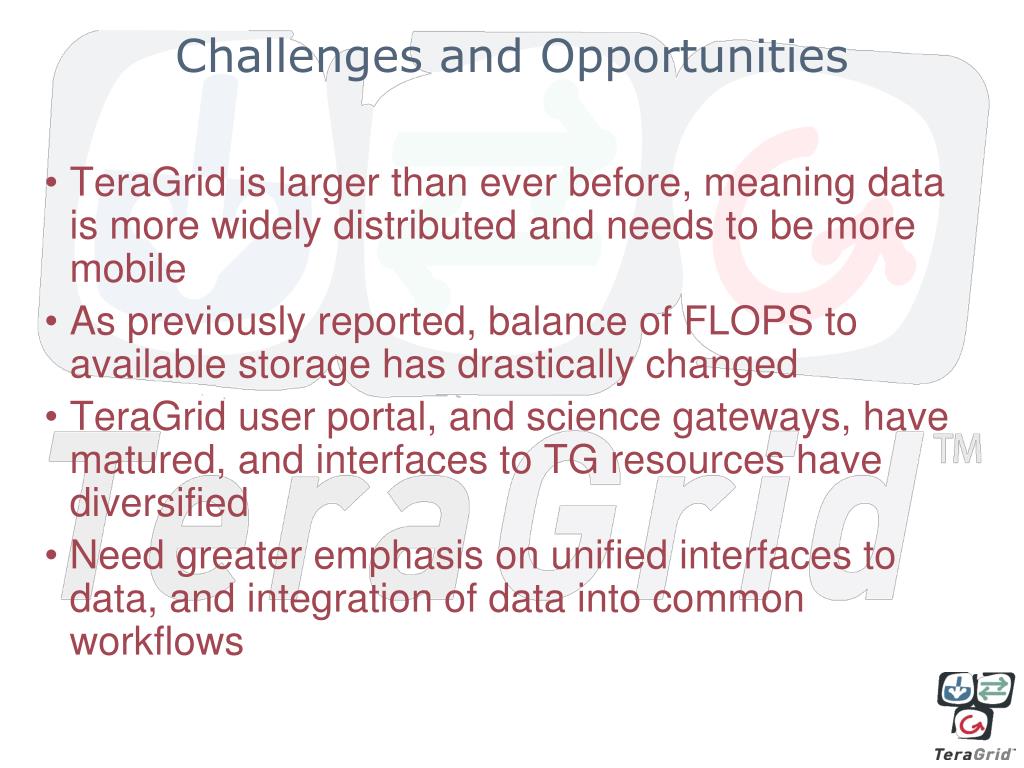 Challenges and Opportunities

• TeraGrid is larger than ever before, meaning data is more widely distributed and needs to be more mobile
• As previously reported, balance of FLOPS to available storage has drastically changed
• TeraGrid user portal, and science gateways, have matured, and interfaces to TG resources have diversified
• Need greater emphasis on unified interfaces to data, and integration of data into common workflows

TeraGrid TM

TeraGrid